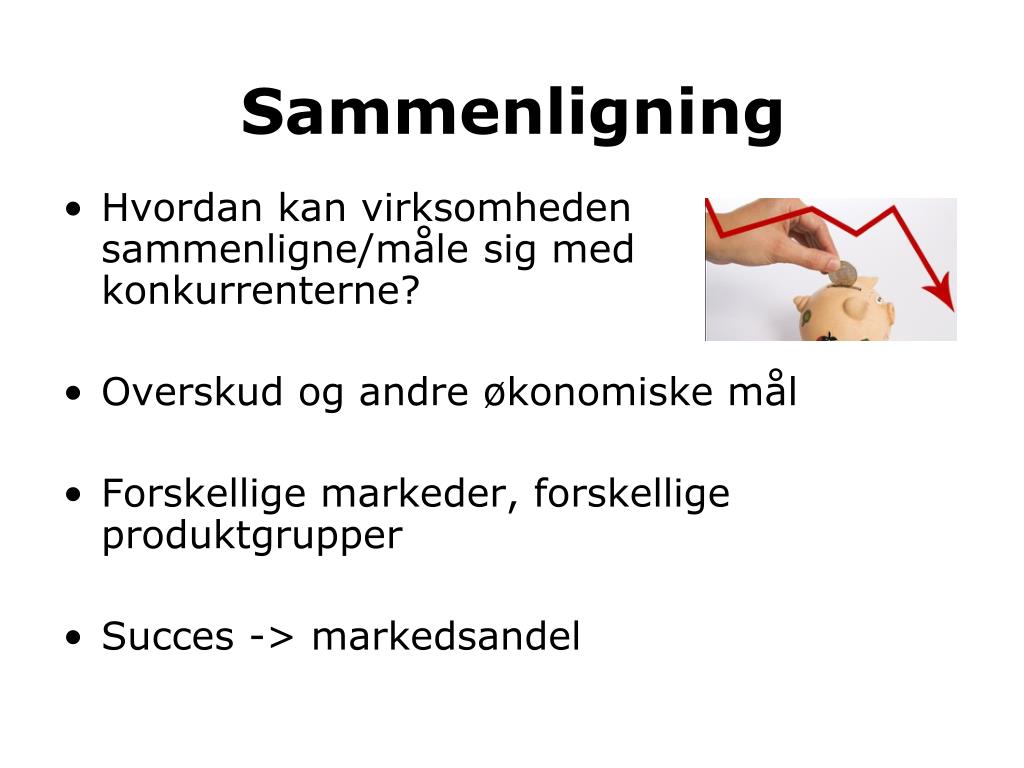 Sammenligning

• Hvordan kan virksomheden sammenligne/måle sig med konkurrenterne?

• Overskud og andre økonomiske mål

• Forskellige markeder, forskellige produktgrupper

• Succes -> markedsandel